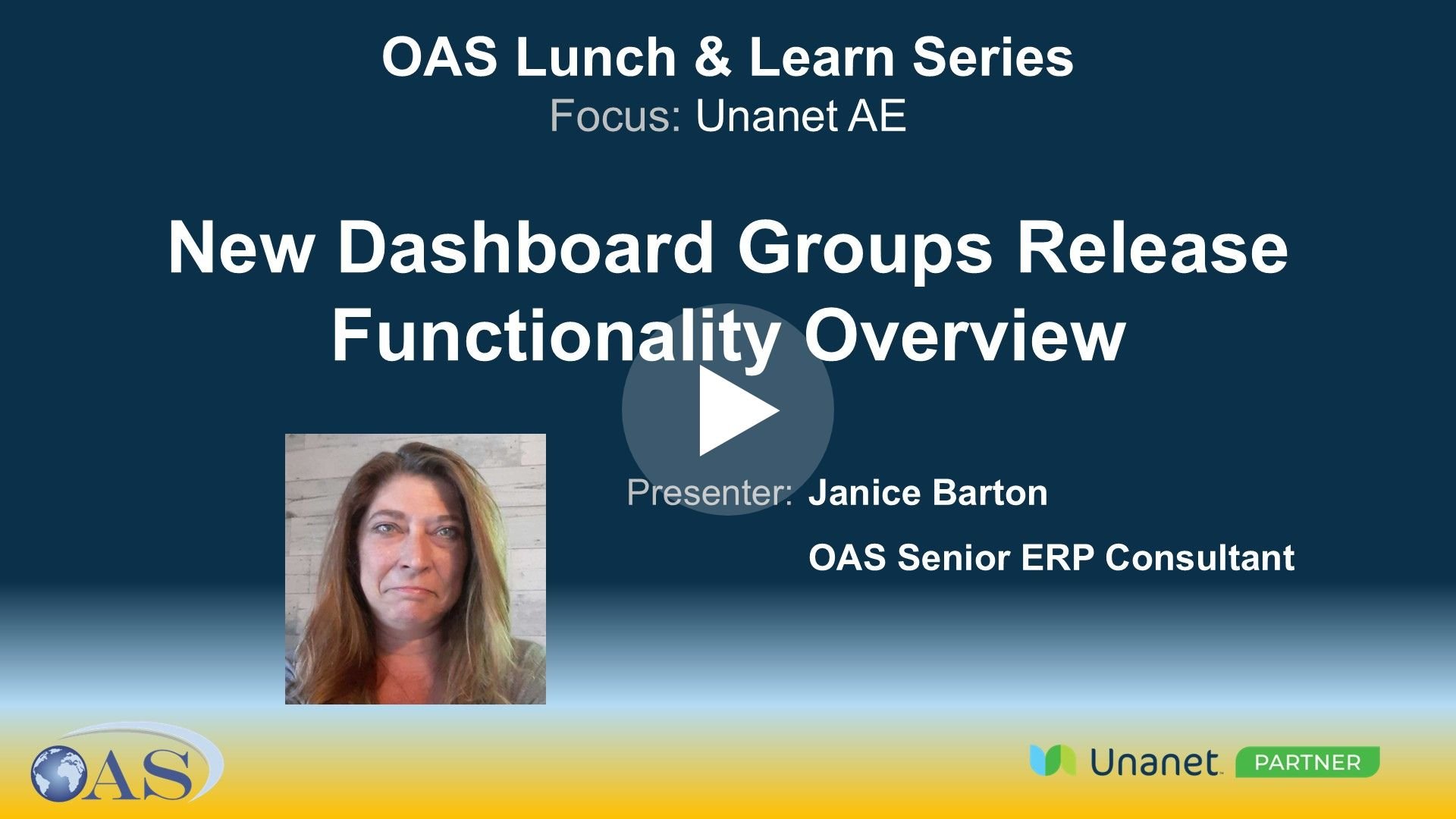 OAS Lunch & Learn Series
Focus: Unanet AE

New Dashboard Groups Release Functionality Overview

Presenter: Janice Barton

OAS Senior ERP Consultant

OAS

Unanet PARTNER